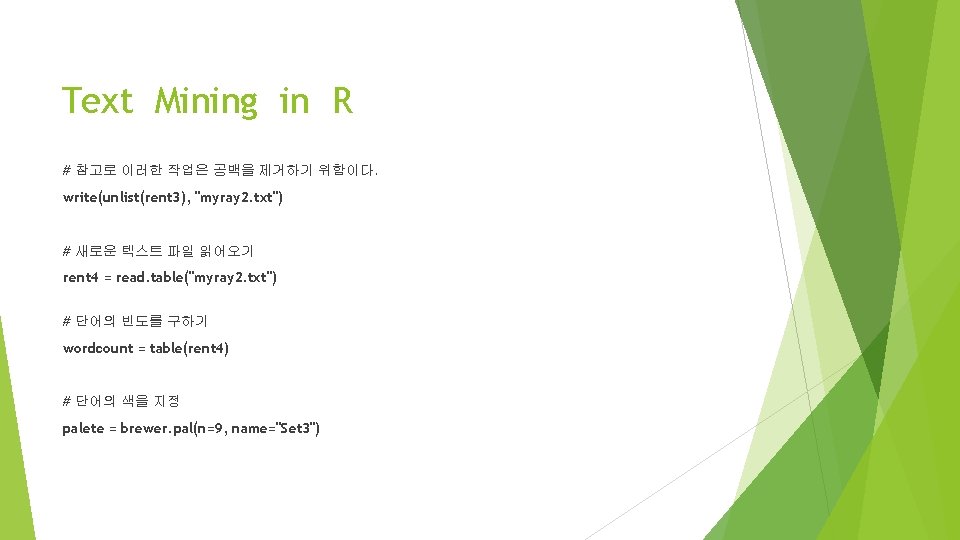 Text Mining in R

# 참고로 이러한 작업은 공백을 제거하기 위함이다.

write(unlist(rent3), "myray2.txt")

# 새로운 텍스트 파일 읽어오기

rent4 = read.table("myray2.txt")

# 단어의 빈도를 구하기

wordcount = table(rent4)

# 단어의 색을 지정

palete = brewer.pal(n=9, name="Set3")